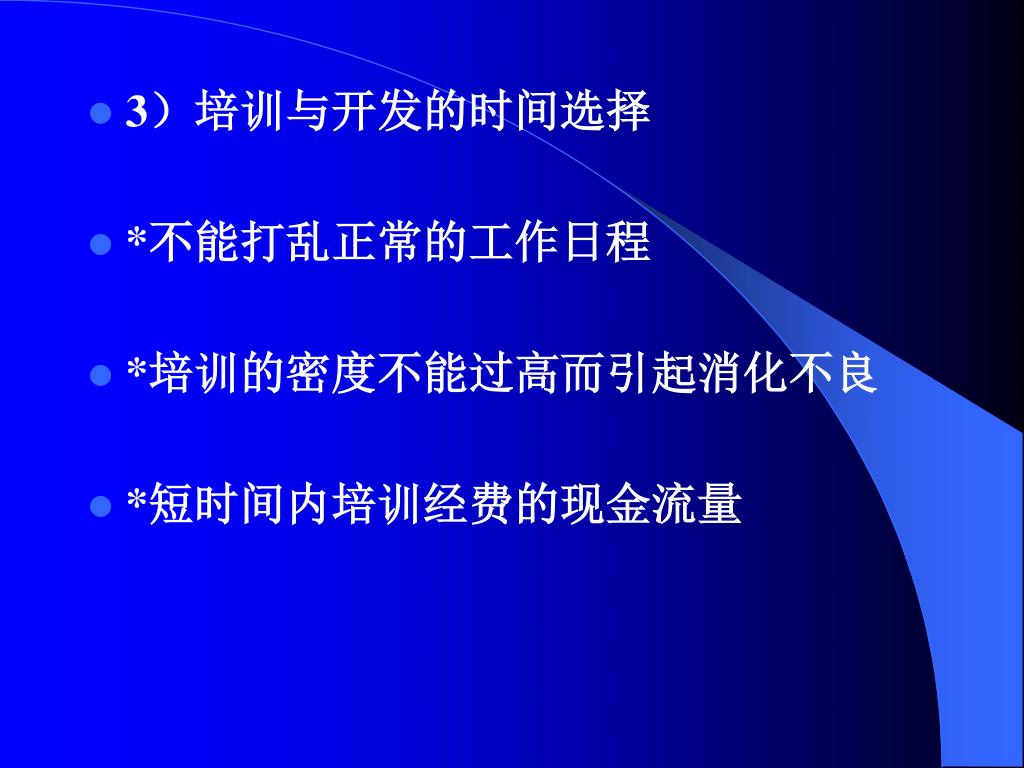 3）培训与开发的时间选择

*不能打乱正常的工作日程

*培训的密度不能过高而引起消化不良

*短时间内培训经费的现金流量